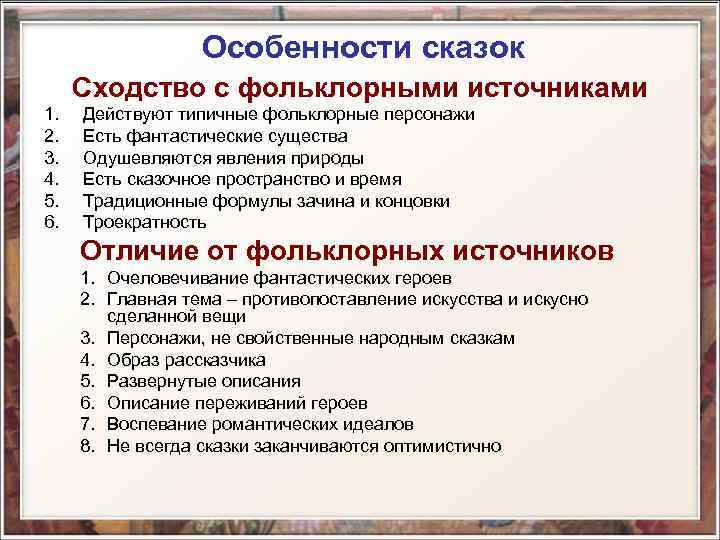 Особенности сказок

Сходство с фольклорными источниками

1. Действуют типичные фольклорные персонажи
2. Есть фантастические существа
3. Одушевляются явления природы
4. Есть сказочное пространство и время
5. Традиционные формулы зачина и концовки
6. Троекратность

Отличие от фольклорных источников

1. Очеловечивание фантастических героев
2. Главная тема – противопоставление искусства и искусно сделанной вещи
3. Персонажи, не свойственные народным сказкам
4. Образ рассказчика
5. Развернутые описания
6. Описание переживаний героев
7. Воспевание романтических идеалов
8. Не всегда сказки заканчиваются оптимистично